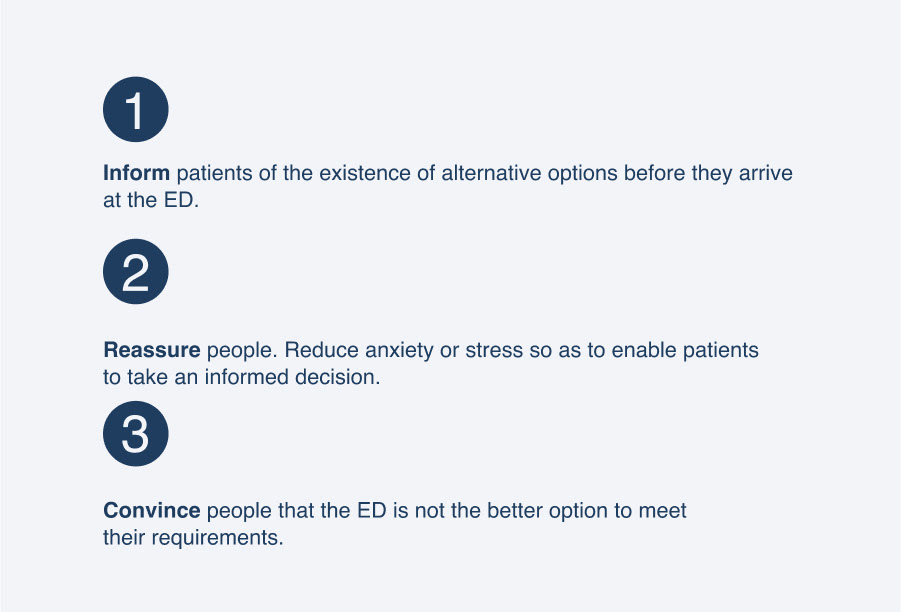 1

Inform patients of the existence of alternative options before they arrive at the ED.

2

Reassure people. Reduce anxiety or stress so as to enable patients to take an informed decision.

3

Convince people that the ED is not the better option to meet their requirements.